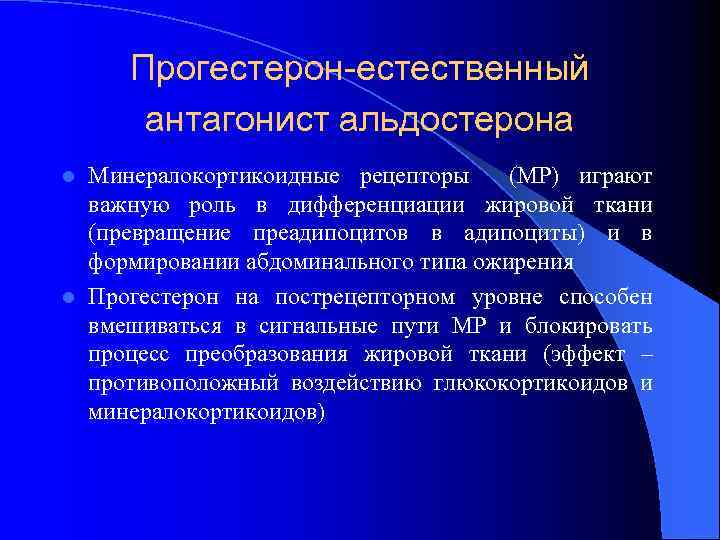 Прогестерон-естественный антагонист альдостерона

Минералокортикоидные рецепторы (МР) играют важную роль в дифференциации жировой ткани (превращение преадипоцитов в адипоциты) и в формировании абдоминального типа ожирения

Прогестерон на пострецепторном уровне способен вмешиваться в сигнальные пути МР и блокировать процесс преобразования жировой ткани (эффект – противоположный воздействию глюкокортикоидов и минералокортикоидов)